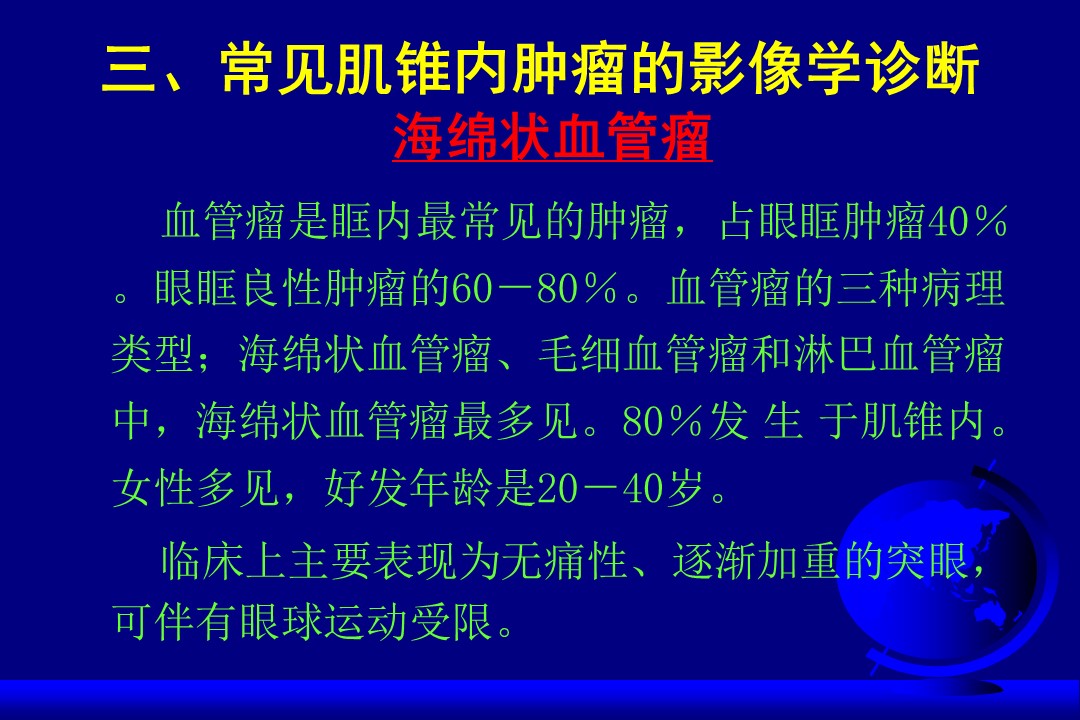 三、常见肌锥内肿瘤的影像学诊断

海绵状血管瘤

血管瘤是眶内最常见的肿瘤，占眼眶肿瘤40％。眼眶良性肿瘤的60－80％。血管瘤的三种病理类型；海绵状血管瘤、毛细血管瘤和淋巴血管瘤中，海绵状血管瘤最多见。80％发 生 于肌锥内。女性多见，好发年龄是20－40岁。

临床上主要表现为无痛性、逐渐加重的突眼，可伴有眼球运动受限。